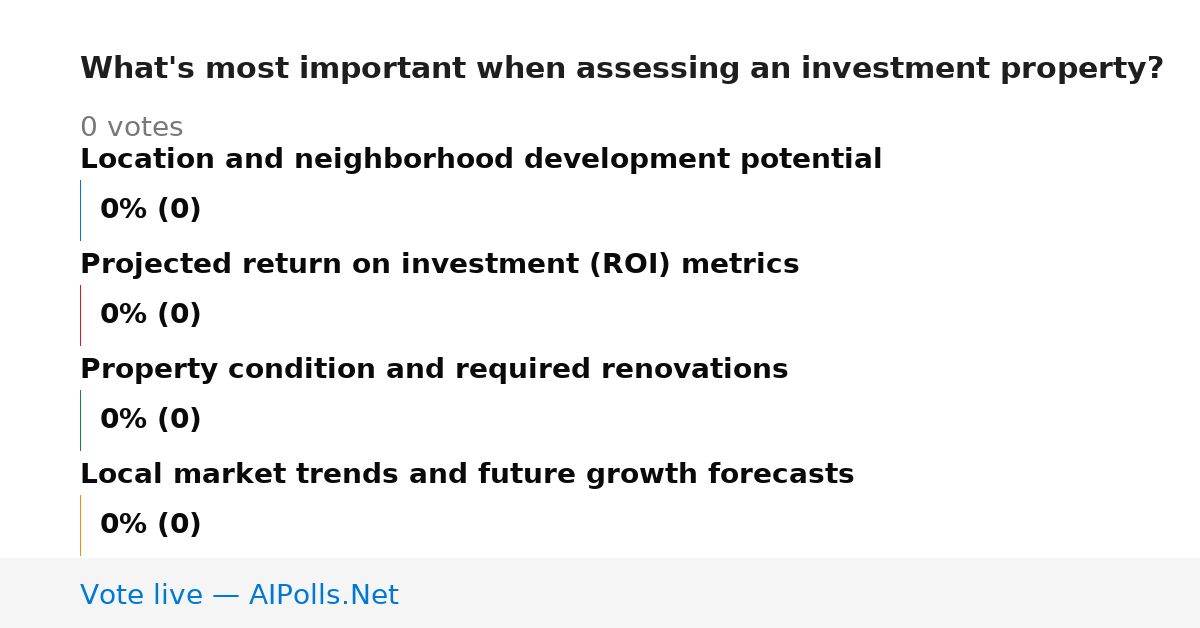 What's most important when assessing an investment property?

0 votes

Location and neighborhood development potential

0% (0)

Projected return on investment (ROI) metrics

0% (0)

Property condition and required renovations

0% (0)

Local market trends and future growth forecasts

0% (0)

Vote live — AIPolls.Net